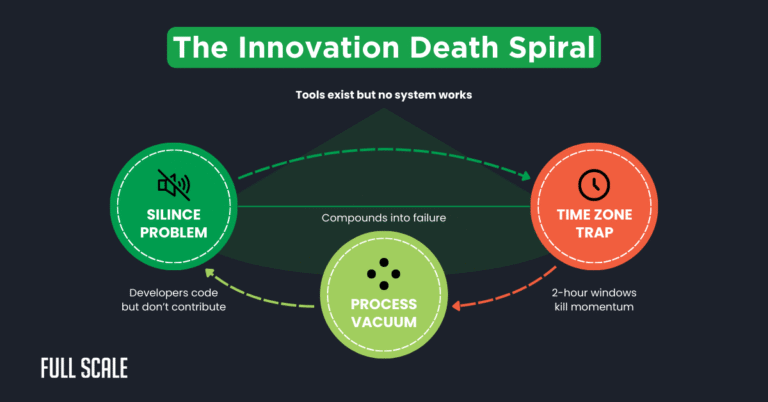 The Innovation Death Spiral

Tools exist but no system works

SILINCE PROBLEM

Compounds into failure

TIME ZONE TRAP

Developers code but don't contribute

PROCESS VACUUM

2-hour windows kill momentum

FULL SCALE